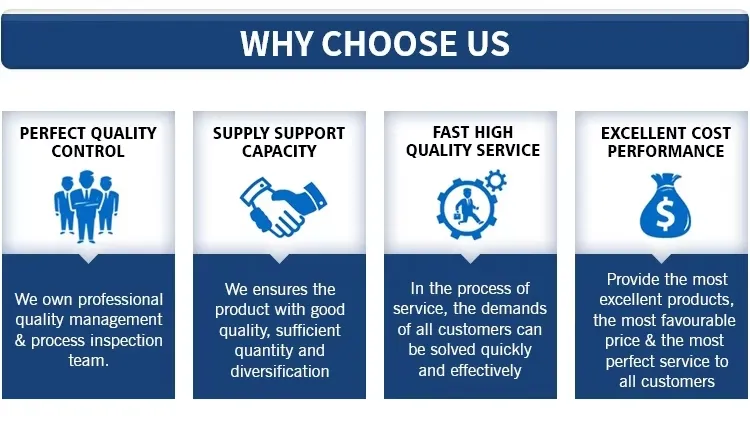 WHY CHOOSE US

PERFECT QUALITY CONTROL

We own professional quality management & process inspection team.

SUPPLY SUPPORT CAPACITY

We ensures the product with good quality, sufficient quantity and diversification

FAST HIGH QUALITY SERVICE

In the process of service, the demands of all customers can be solved quickly and effectively

EXCELLENT COST PERFORMANCE

$

Provide the most excellent products, the most favourable price & the most perfect service to all customers